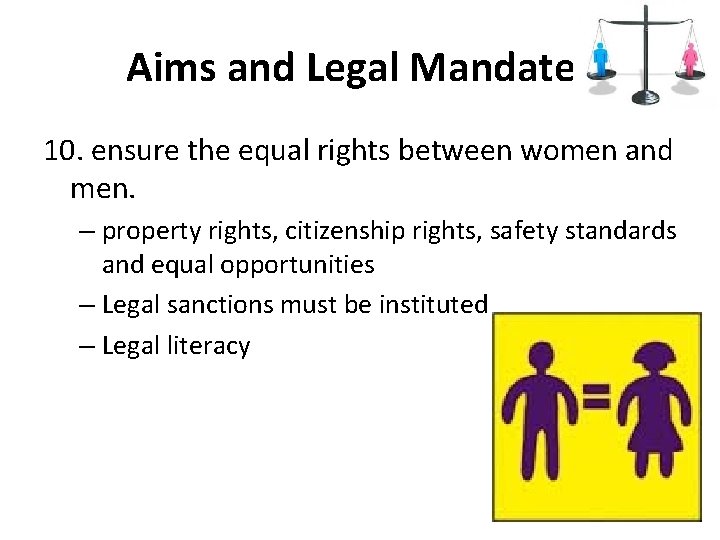 Aims and Legal Mandate

10. ensure the equal rights between women and men.

– property rights, citizenship rights, safety standards and equal opportunities

– Legal sanctions must be instituted

– Legal literacy